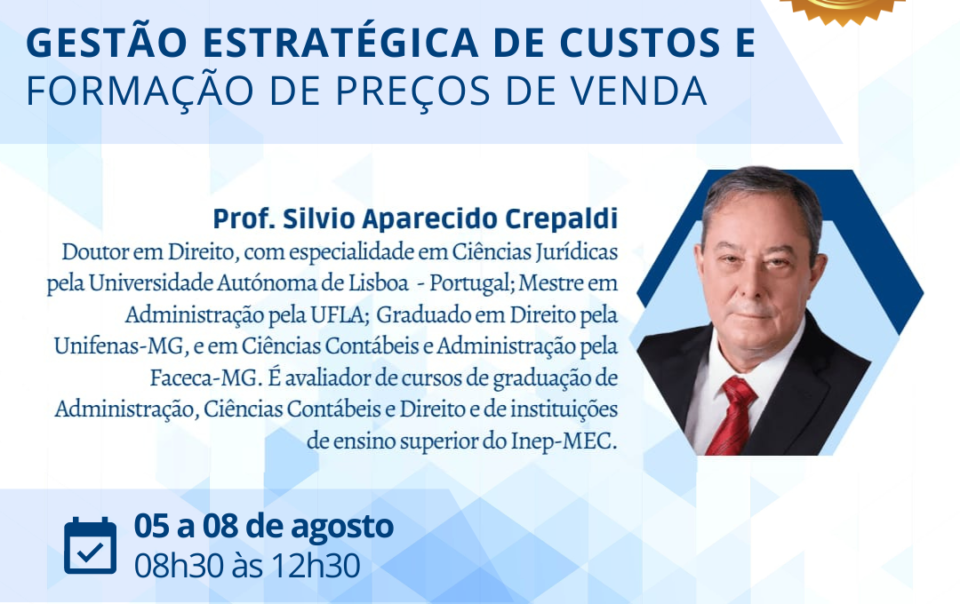 GESTÃO ESTRATÉGICA DE CUSTOS E
FORMAÇÃO DE PREÇOS DE VENDA

Prof. Silvio Aparecido Crepaldi
Doutor em Direito, com especialidade em Ciências Jurídicas pela Universidade Autónoma de Lisboa - Portugal; Mestre em Administração pela UFLA; Graduado em Direito pela Unifenas-MG, e em Ciências Contábeis e Administração pela Faceca-MG. É avaliador de cursos de graduação de Administração, Ciências Contábeis e Direito e de instituições de ensino superior do Inep-MEC.

05 a 08 de agosto
08h30 às 12h30